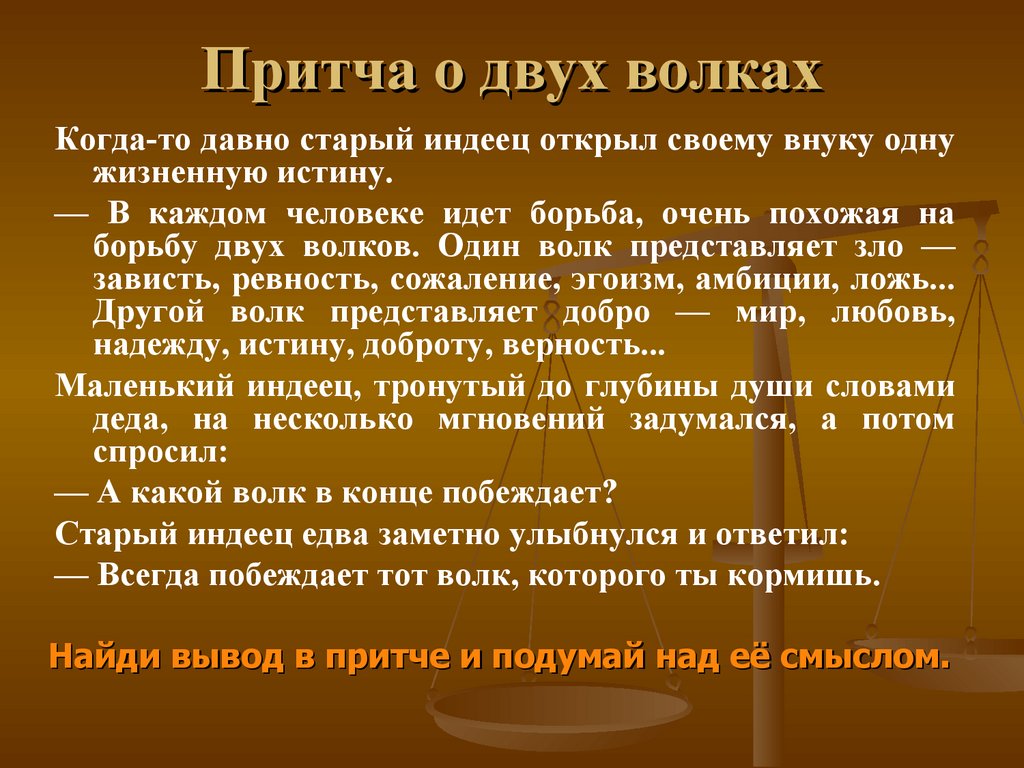 Притча о двух волках

Когда-то давно старый индеец открыл своему внуку одну жизненную истину.

— В каждом человеке идет борьба, очень похожая на борьбу двух волков. Один волк представляет зло — зависть, ревность, сожаление, эгоизм, амбиции, ложь... Другой волк представляет добро — мир, любовь, надежду, истину, доброту, верность...

Маленький индеец, тронутый до глубины души словами деда, на несколько мгновений задумался, а потом спросил:

— А какой волк в конце побеждает?

Старый индеец едва заметно улыбнулся и ответил:

— Всегда побеждает тот волк, которого ты кормишь.

Найди вывод в притче и подумай над её смыслом.